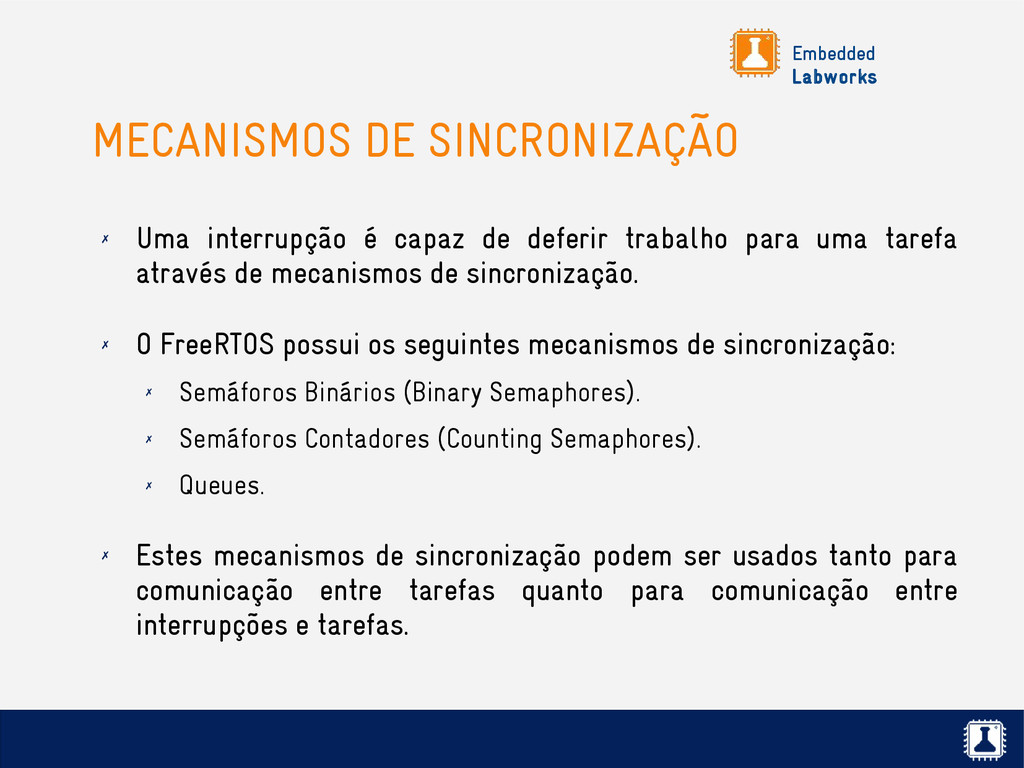 Embedded
Labworks

MECANISMOS DE SINCRONIZAÇÃO

✗ Uma interrupção é capaz de deferir trabalho para uma tarefa através de mecanismos de sincronização.

✗ O FreeRTOS possui os seguintes mecanismos de sincronização:

✗ Semáforos Binários (Binary Semaphores).

✗ Semáforos Contadores (Counting Semaphores).

✗ Queues.

✗ Estes mecanismos de sincronização podem ser usados tanto para comunicação entre tarefas quanto para comunicação entre interrupções e tarefas.